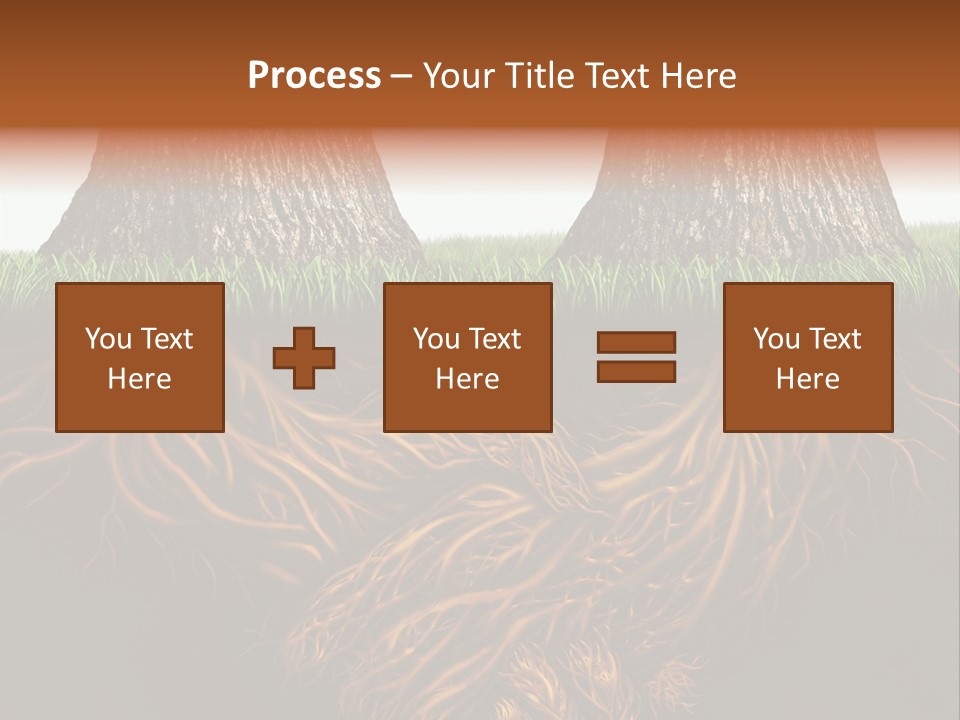 Process – Your Title Text Here

You Text Here

You Text Here

You Text Here